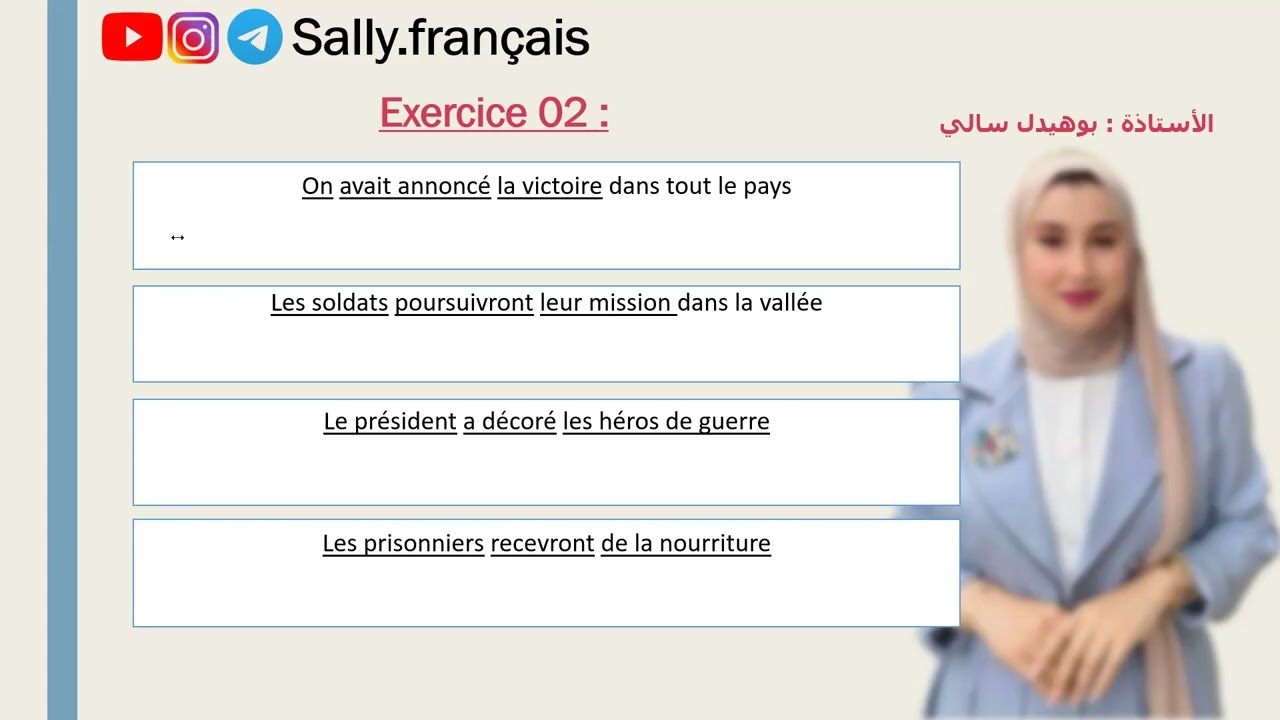 Sally.français

Exercice 02 :

الأستاذة : بوهيدل سالي

On avait annoncé la victoire dans tout le pays

↔

Les soldats poursuivront leur mission dans la vallée

Le président a décoré les héros de guerre

Les prisonniers recevront de la nourriture